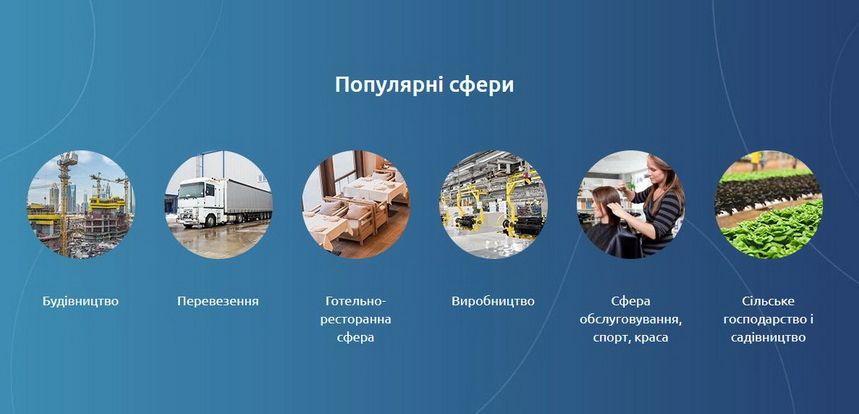 Популярні сфери

Будівництво

Перевезення

Готельно-ресторанна сфера

Виробництво

Сфера обслуговування, спорт, краса

Сільське господарство і садівництво